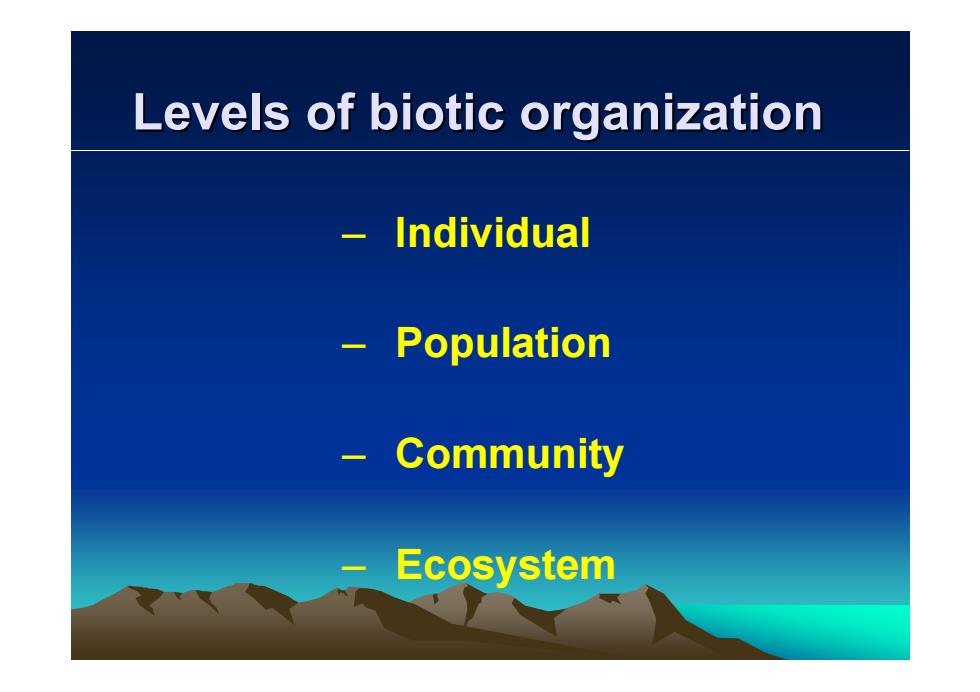 Levels of biotic organization

– Individual

– Population

– Community

– Ecosystem